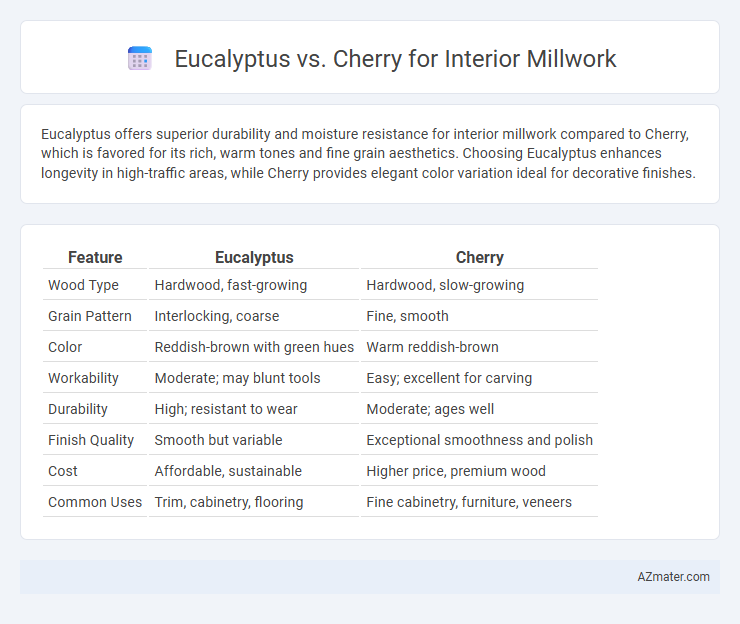 Eucalyptus vs. Cherry for Interior Millwork

Eucalyptus offers superior durability and moisture resistance for interior millwork compared to Cherry, which is favored for its rich, warm tones and fine grain aesthetics. Choosing Eucalyptus enhances longevity in high-traffic areas, while Cherry provides elegant color variation ideal for decorative finishes.

| Feature | Eucalyptus | Cherry |
|---|---|---|
| Wood Type | Hardwood, fast-growing | Hardwood, slow-growing |
| Grain Pattern | Interlocking, coarse | Fine, smooth |
| Color | Reddish-brown with green hues | Warm reddish-brown |
| Workability | Moderate; may blunt tools | Easy; excellent for carving |
| Durability | High; resistant to wear | Moderate; ages well |
| Finish Quality | Smooth but variable | Exceptional smoothness and polish |
| Cost | Affordable, sustainable | Higher price, premium wood |
| Common Uses | Trim, cabinetry, flooring | Fine cabinetry, furniture, veneers |

AZmater.com